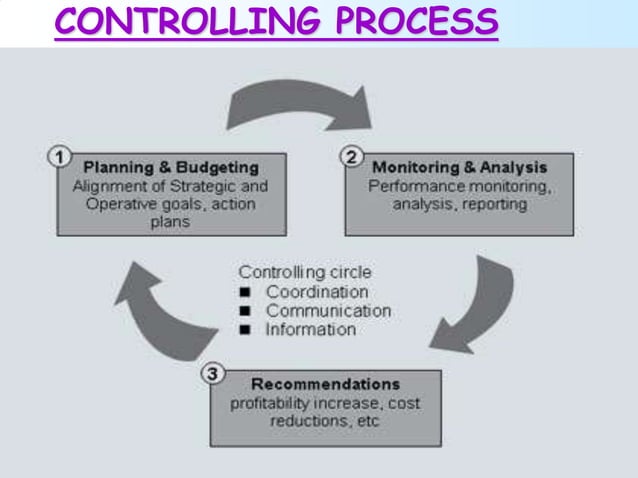 CONTROLLING PROCESS

1 Planning & Budgeting
Alignment of Strategic and Operative goals, action plans

2 Monitoring & Analysis
Performance monitoring, analysis, reporting

Controlling circle
■ Coordination
■ Communication
■ Information

3 Recommendations
profitability increase, cost reductions, etc